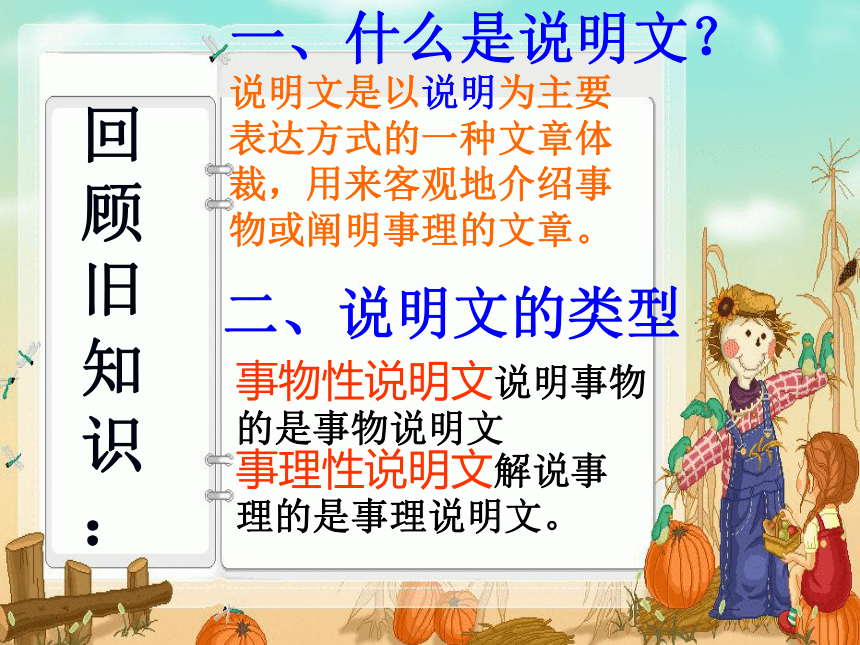 回顾旧知识：

一、什么是说明文？

说明文是以说明为主要表达方式的一种文章体裁，用来客观地介绍事物或阐明事理的文章。

二、说明文的类型

事物性说明文说明事物的是事物说明文
事理性说明文解说事理的是事理说明文。